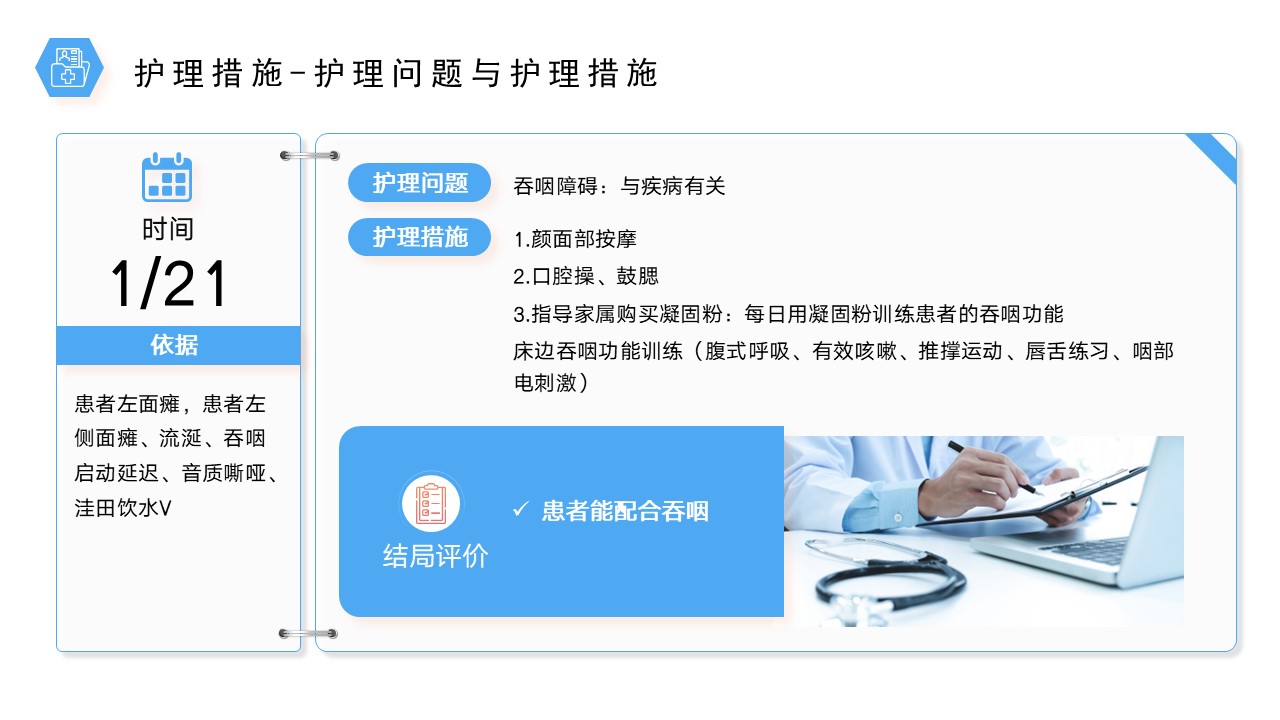 护理措施–护理问题与护理措施

时间
1/21
依据

患者左面瘫，患者左侧面瘫、流涎、吞咽启动延迟、音质嘶哑、洼田饮水V

护理问题
吞咽障碍：与疾病有关

护理措施
1.颜面部按摩
2.口腔操、鼓腮
3.指导家属购买凝固粉：每日用凝固粉训练患者的吞咽功能
床边吞咽功能训练（腹式呼吸、有效咳嗽、推撑运动、唇舌练习、咽部电刺激）

结局评价
✓ 患者能配合吞咽